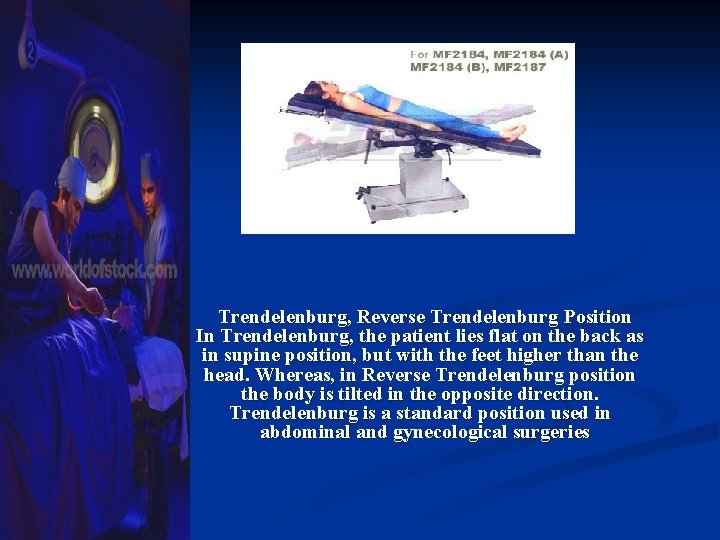 2

www.worldofstock.com

For MF2184, MF2184 (A)
MF2184 (B), MF2187

Trendelenburg, Reverse Trendelenburg Position
In Trendelenburg, the patient lies flat on the back as in supine position, but with the feet higher than the head. Whereas, in Reverse Trendelenburg position the body is tilted in the opposite direction. Trendelenburg is a standard position used in abdominal and gynecological surgeries